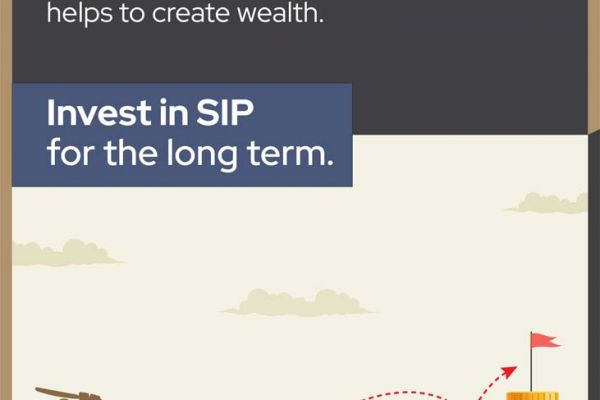 helps to create wealth.

Invest in SIP
for the long term.